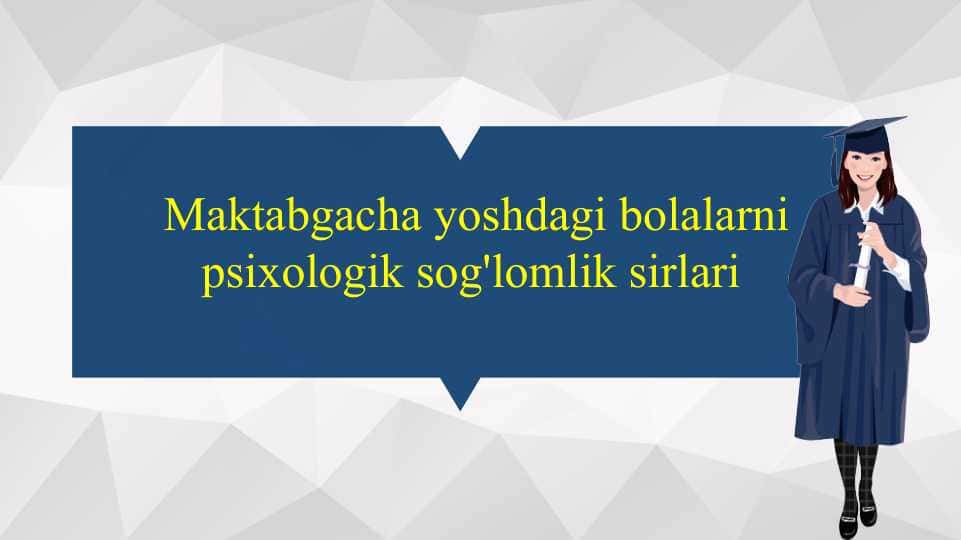 Maktabgacha yoshdagi bolalarni psixologik sog'lomlik sirlari